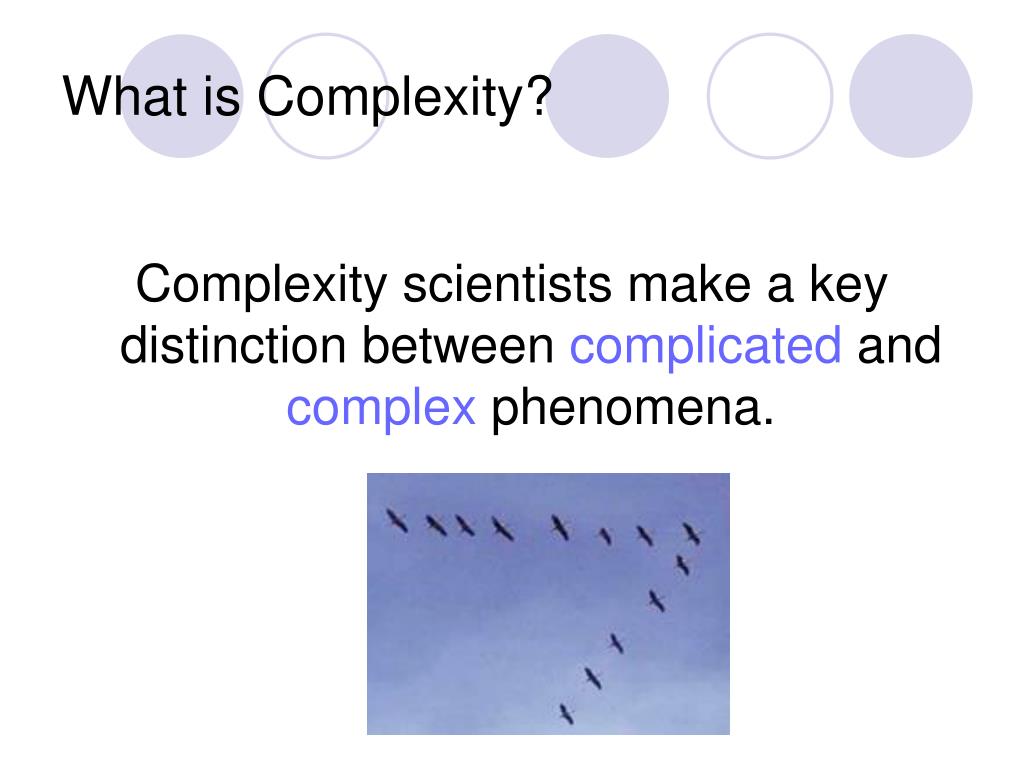 What is Complexity?

Complexity scientists make a key distinction between complicated and complex phenomena.